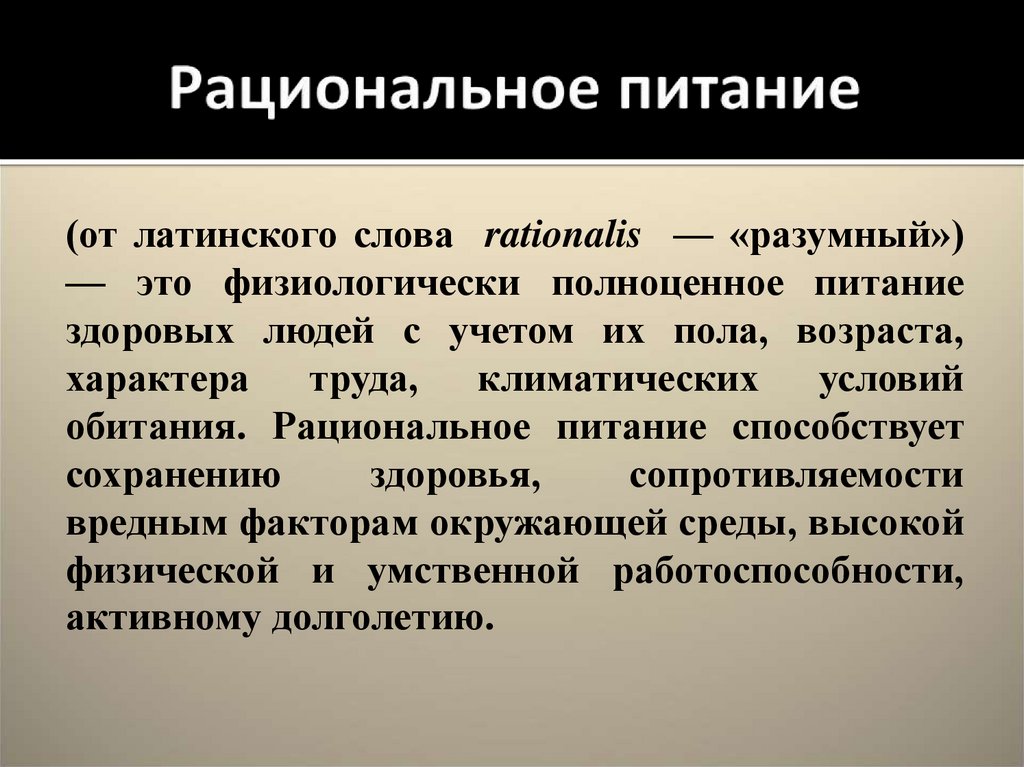 Рациональное питание

(от латинского слова rationalis — «разумный») — это физиологически полноценное питание здоровых людей с учетом их пола, возраста, характера труда, климатических условий обитания. Рациональное питание способствует сохранению здоровья, сопротивляемости вредным факторам окружающей среды, высокой физической и умственной работоспособности, активному долголетию.